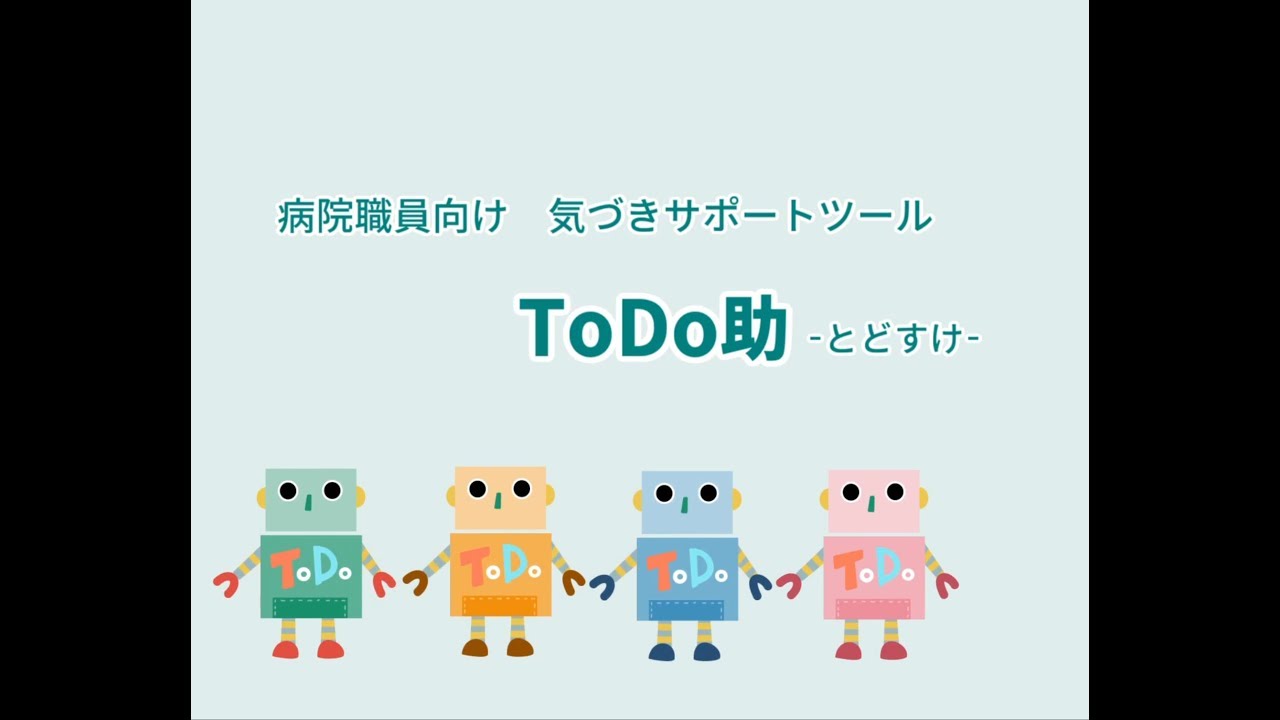 病院職員向け　気づきサポートツール

ToDo助 -とどすけ-

ToDo ToDo ToDo ToDo